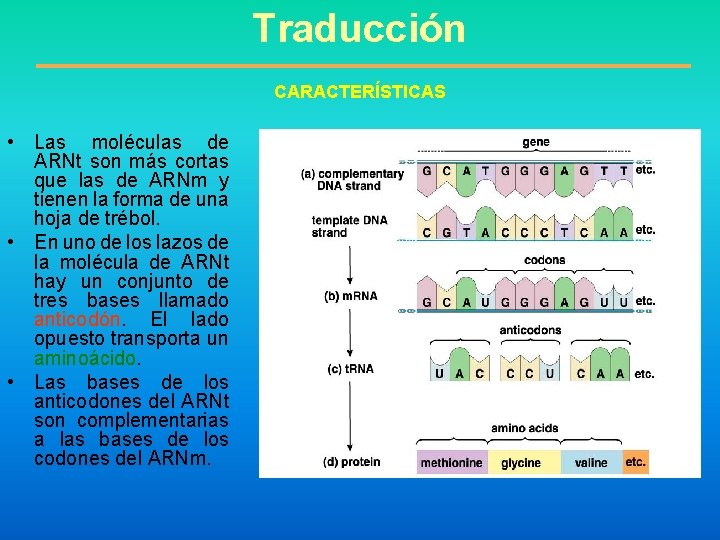 Traducción

CARACTERÍSTICAS

• Las moléculas de ARNt son más cortas que las de ARNm y tienen la forma de una hoja de trébol.
• En uno de los lazos de la molécula de ARNt hay un conjunto de tres bases llamado anticodón. El lado opuesto transporta un aminoácido.
• Las bases de los anticodones del ARNt son complementarias a las bases de los codones del ARNm.

gene

(a) complementary DNA strand
G C A T G G G A G T T etc.

template DNA strand
C G T A C C C T C A A etc.

codons

(b) mRNA
G C A U G G G A G U U etc.

anticodons

(c) tRNA
U A C C C U C A A etc.

amino acids

(d) protein
methionine glycine valine etc.